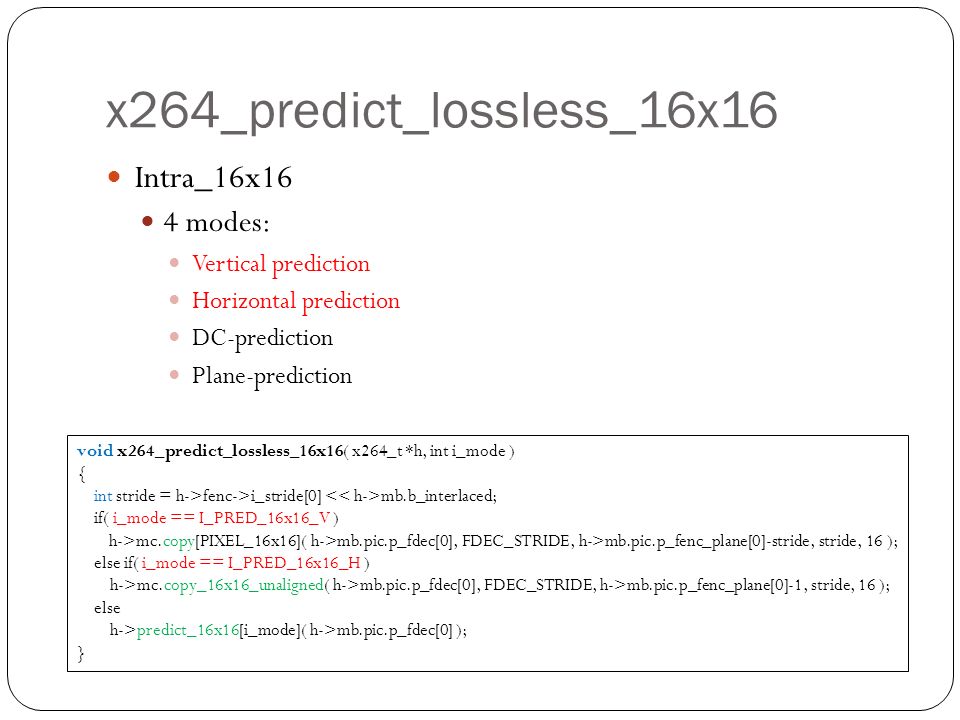 x264_predict_lossless_16x16

Intra_16x16

4 modes:

Vertical prediction

Horizontal prediction

DC-prediction

Plane-prediction

void x264_predict_lossless_16x16( x264_t *h, int i_mode )
{
int stride = h->fenc->i_stride[0] << h->mb.b_interlaced;
if( i_mode == I_PRED_16x16_V )
h->mc.copy[PIXEL_16x16]( h->mb.pic.p_fdec[0], FDEC_STRIDE, h->mb.pic.p_fenc_plane[0]-stride, stride, 16 );
else if( i_mode == I_PRED_16x16_H )
h->mc.copy_16x16_unaligned( h->mb.pic.p_fdec[0], FDEC_STRIDE, h->mb.pic.p_fenc_plane[0]-1, stride, 16 );
else
h->predict_16x16[i_mode]( h->mb.pic.p_fdec[0] );
}